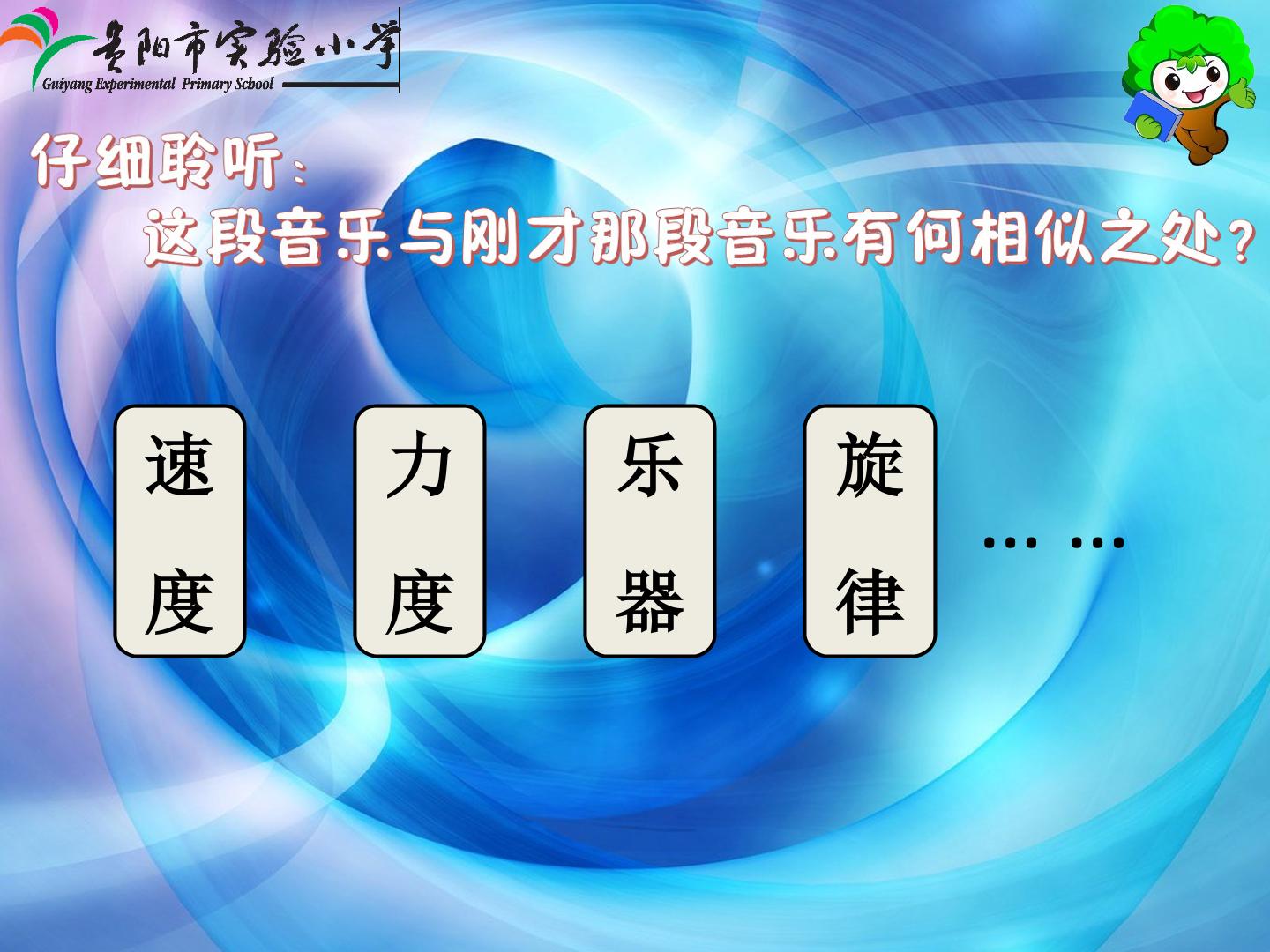 贵阳市实验小学
Guiyang Experimental Primary School

仔细聆听：
这段音乐与刚才那段音乐有何相似之处？

速度

力度

乐器

旋律

… …